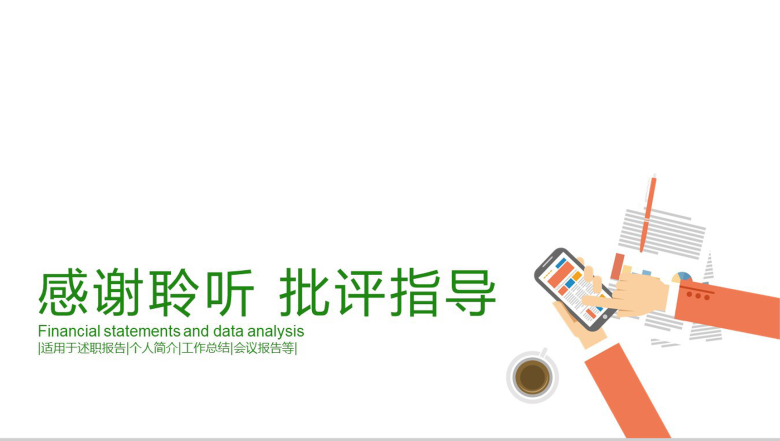 感谢聆听 批评指导
Financial statements and data analysis
|适用于述职报告|个人简介|工作总结|会议报告等|